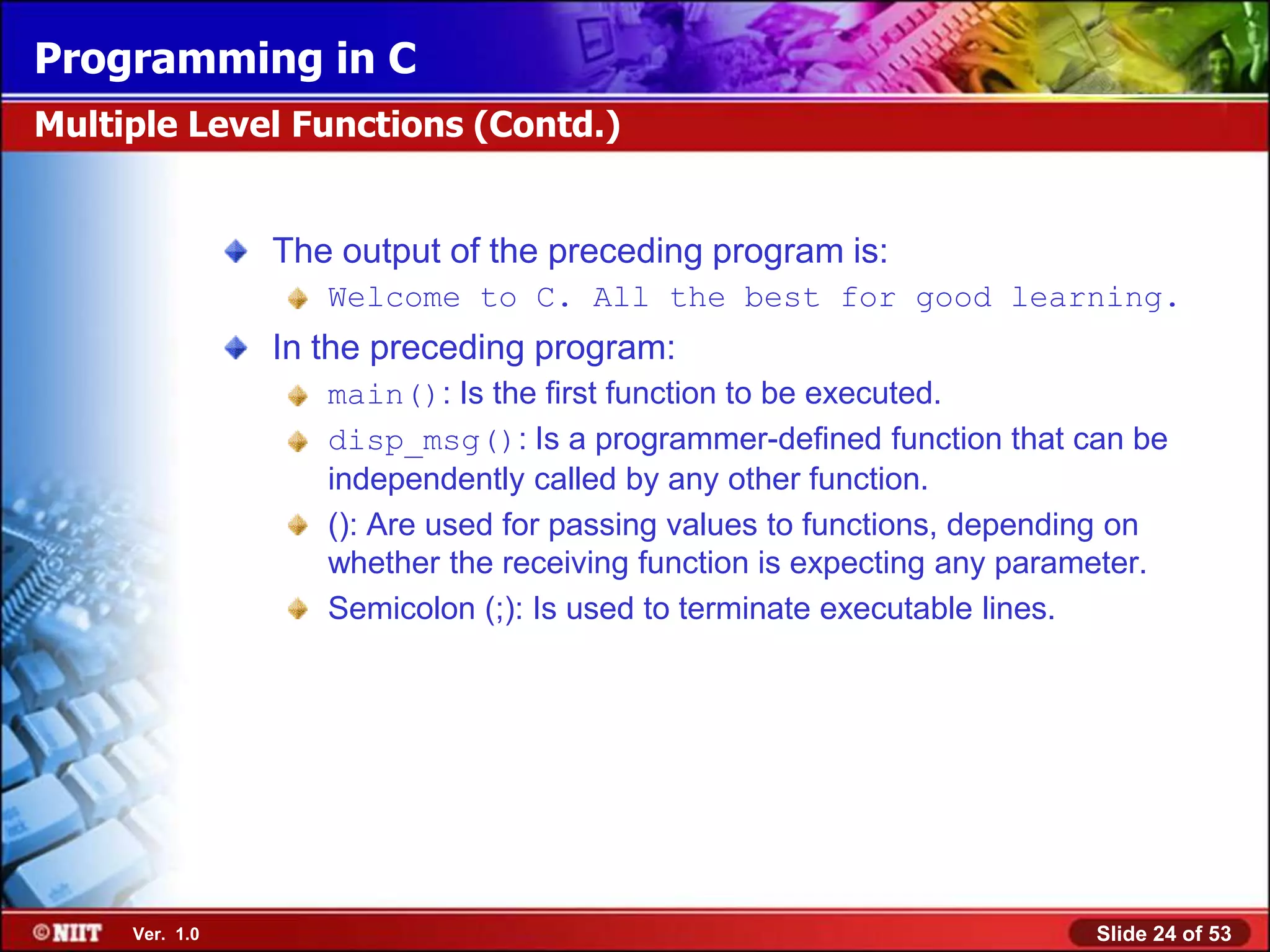 Programming in C

Multiple Level Functions (Contd.)

The output of the preceding program is:

Welcome to C. All the best for good learning.

In the preceding program:

main(): Is the first function to be executed.

disp_msg(): Is a programmer-defined function that can be independently called by any other function.

(): Are used for passing values to functions, depending on whether the receiving function is expecting any parameter.

Semicolon (;): Is used to terminate executable lines.

©NIIT Ver. 1.0

Slide 24 of 53